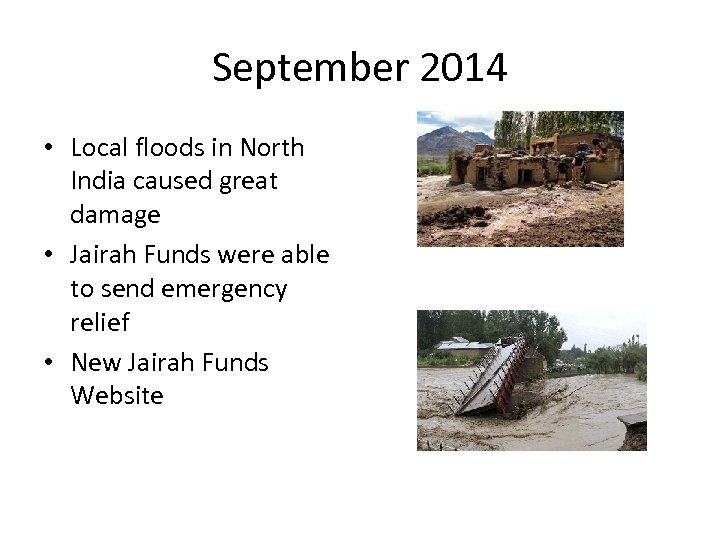 September 2014

• Local floods in North India caused great damage
• Jairah Funds were able to send emergency relief
• New Jairah Funds Website